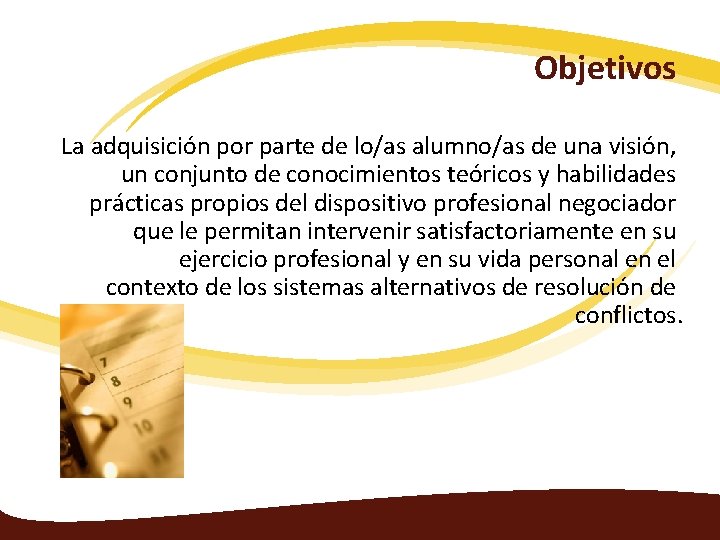 Objetivos

La adquisición por parte de lo/as alumno/as de una visión, un conjunto de conocimientos teóricos y habilidades prácticas propios del dispositivo profesional negociador que le permitan intervenir satisfactoriamente en su ejercicio profesional y en su vida personal en el contexto de los sistemas alternativos de resolución de conflictos.

7
8
9
10
11